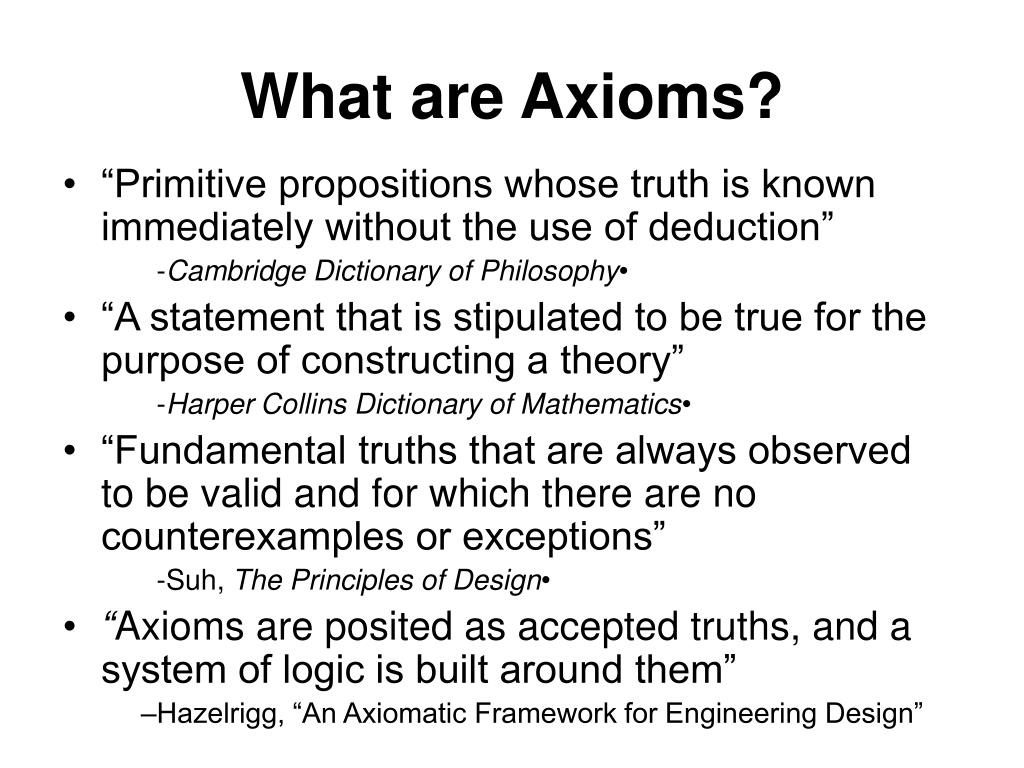 What are Axioms?

• “Primitive propositions whose truth is known immediately without the use of deduction”

-Cambridge Dictionary of Philosophy•

• “A statement that is stipulated to be true for the purpose of constructing a theory”

-Harper Collins Dictionary of Mathematics•

• “Fundamental truths that are always observed to be valid and for which there are no counterexamples or exceptions”

-Suh, The Principles of Design•

• “Axioms are posited as accepted truths, and a system of logic is built around them”

–Hazelrigg, “An Axiomatic Framework for Engineering Design”